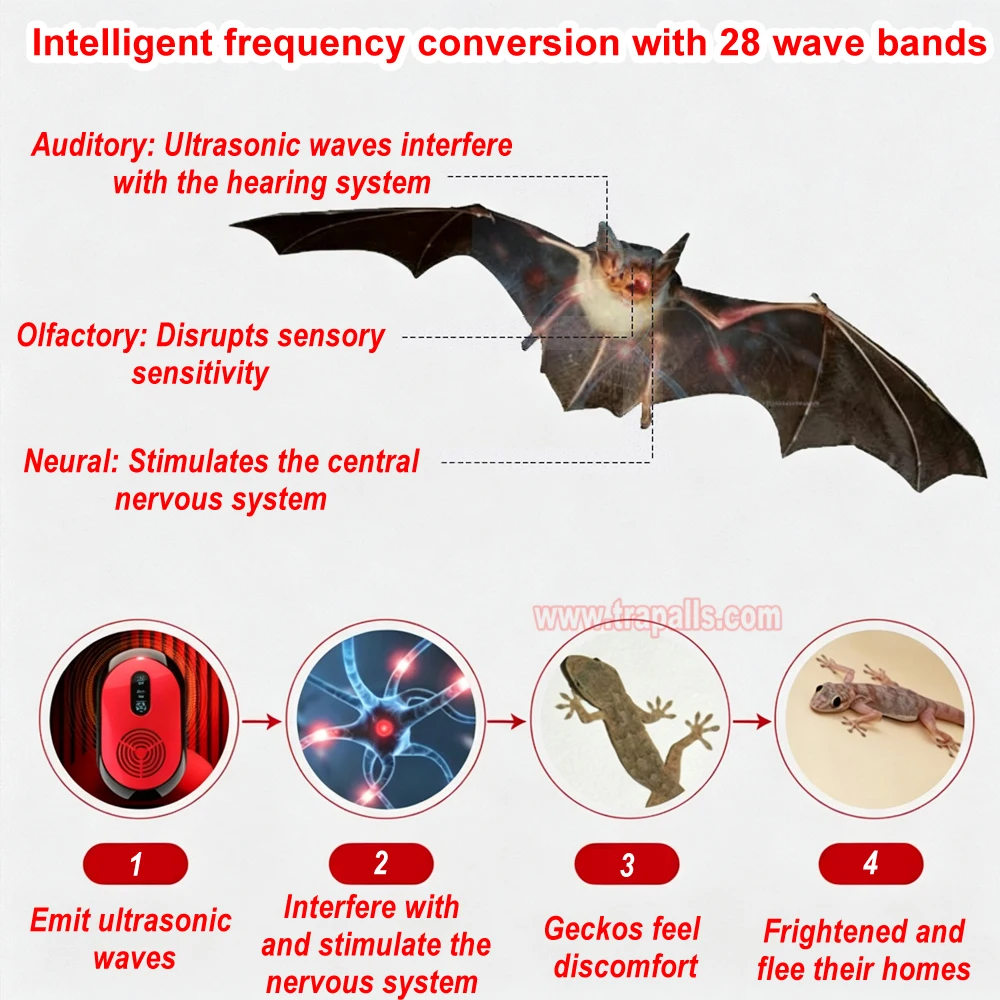 Intelligent frequency conversion with 28 wave bands

Auditory: Ultrasonic waves interfere with the hearing system

Olfactory: Disrupts sensory sensitivity

Neural: Stimulates the central nervous system

www.trapalls.com

1
Emit ultrasonic waves

2
Interfere with and stimulate the nervous system

3
Geckos feel discomfort

4
Frightened and flee their homes